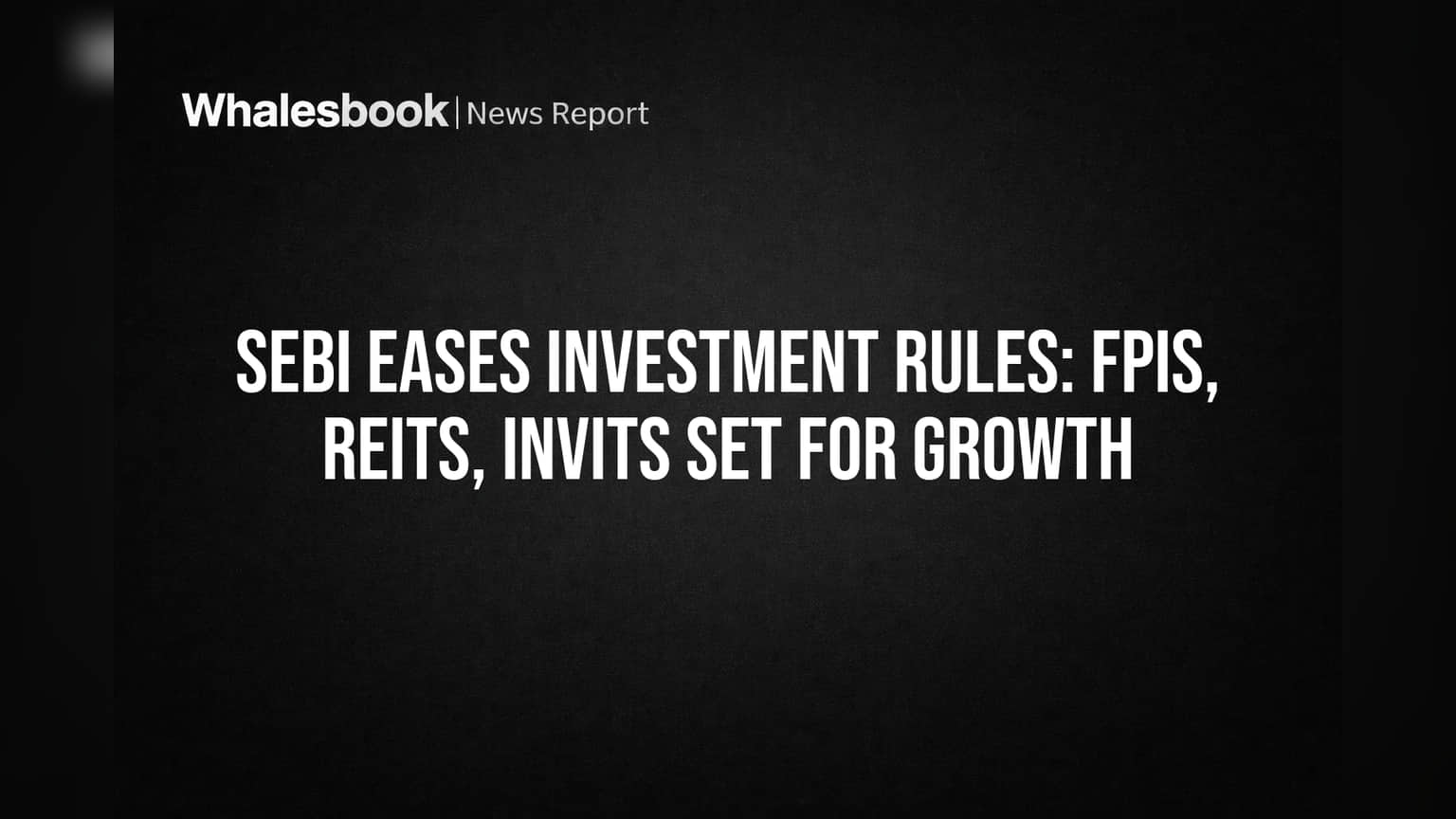 Whalesbook | News Report

SEBI EASES INVESTMENT RULES: FPIS, REITS, INVITS SET FOR GROWTH